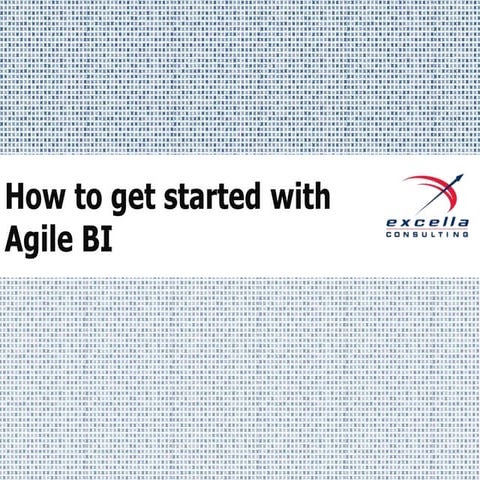 How to get started with Agile BI

excella
CONSULTING